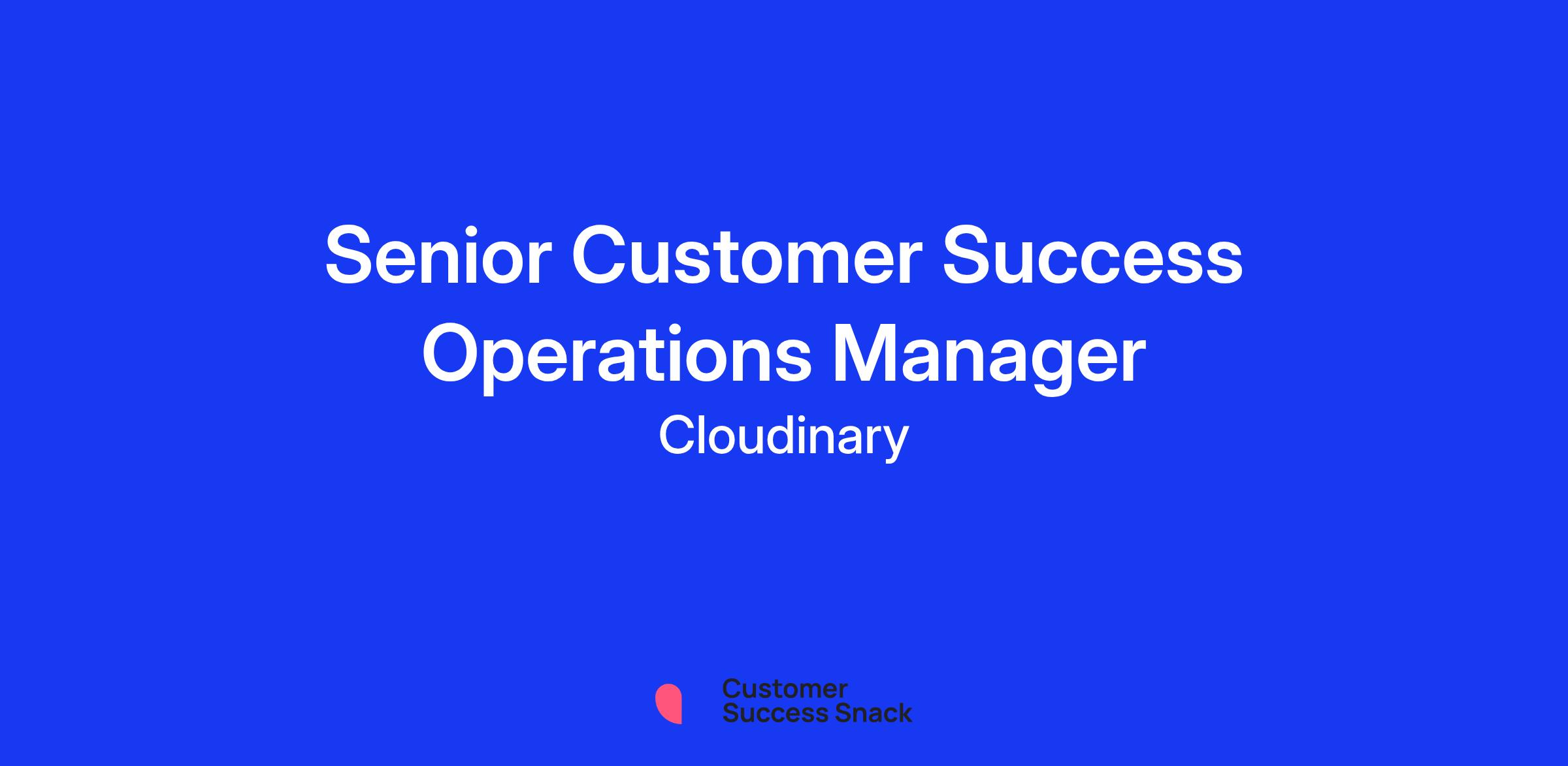 Senior Customer Success Operations Manager

Cloudinary

Customer Success Snack